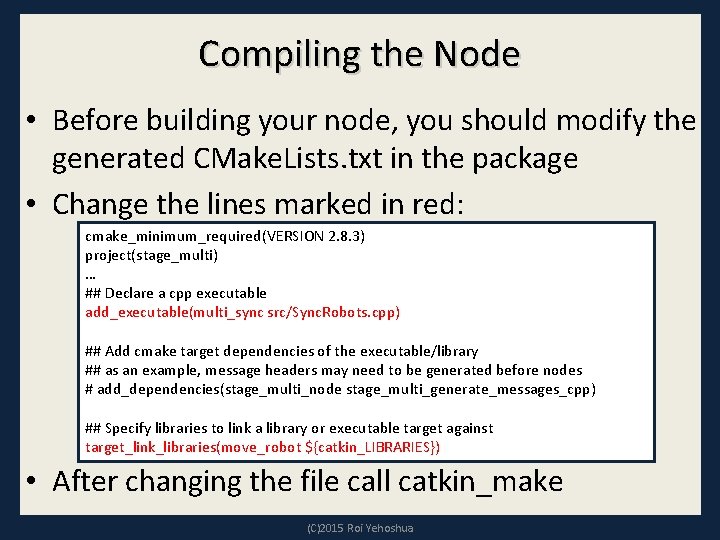 Compiling the Node

• Before building your node, you should modify the generated CMakeLists.txt in the package

• Change the lines marked in red:

cmake_minimum_required(VERSION 2.8.3)
project(stage_multi)
...
## Declare a cpp executable
add_executable(multi_sync src/SyncRobots.cpp)

## Add cmake target dependencies of the executable/library
## as an example, message headers may need to be generated before nodes
# add_dependencies(stage_multi_node stage_multi_generate_messages_cpp)

## Specify libraries to link a library or executable target against
target_link_libraries(move_robot ${catkin_LIBRARIES})

• After changing the file call catkin_make

(C)2015 Roi Yehoshua